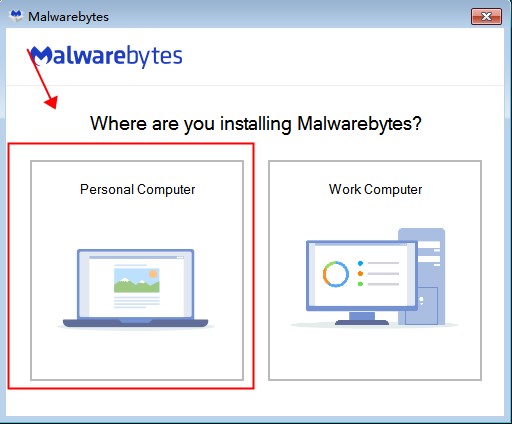 Malwarebytes

Malwarebytes

Where are you installing Malwarebytes?

Personal Computer

Work Computer